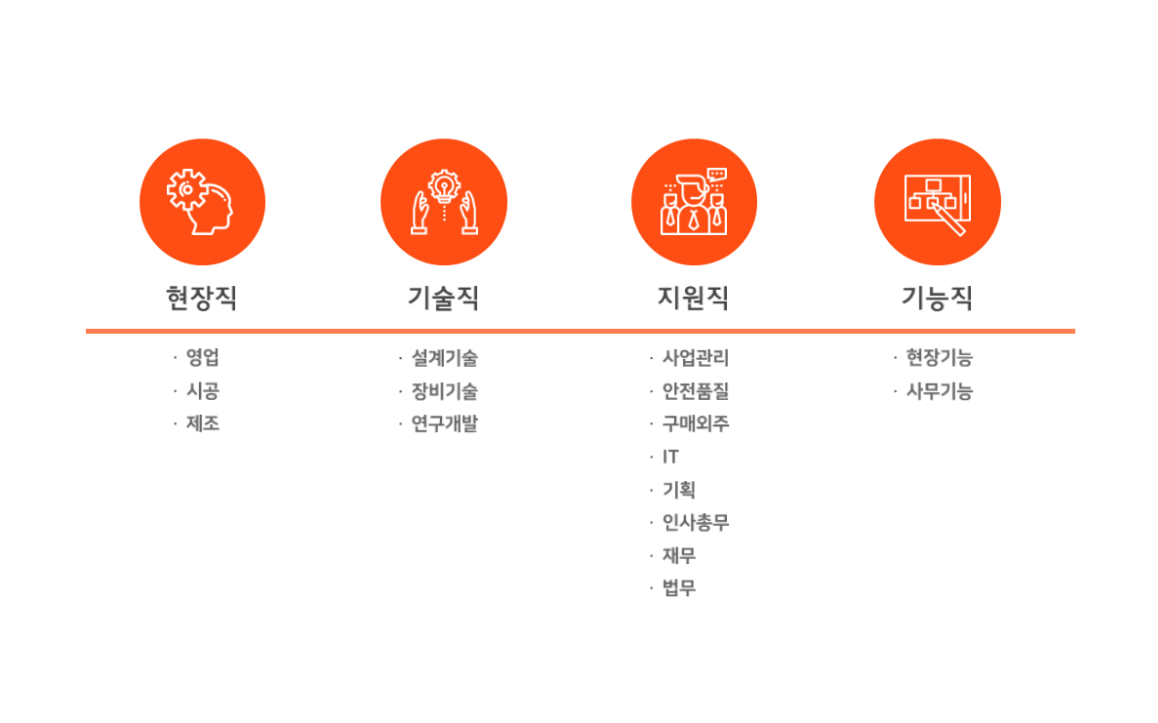 현장직

· 영업
· 시공
· 제조

기술직

· 설계기술
· 장비기술
· 연구개발

지원직

· 사업관리
· 안전품질
· 구매외주
· IT
· 기획
· 인사총무
· 재무
· 법무

기능직

· 현장기능
· 사무기능